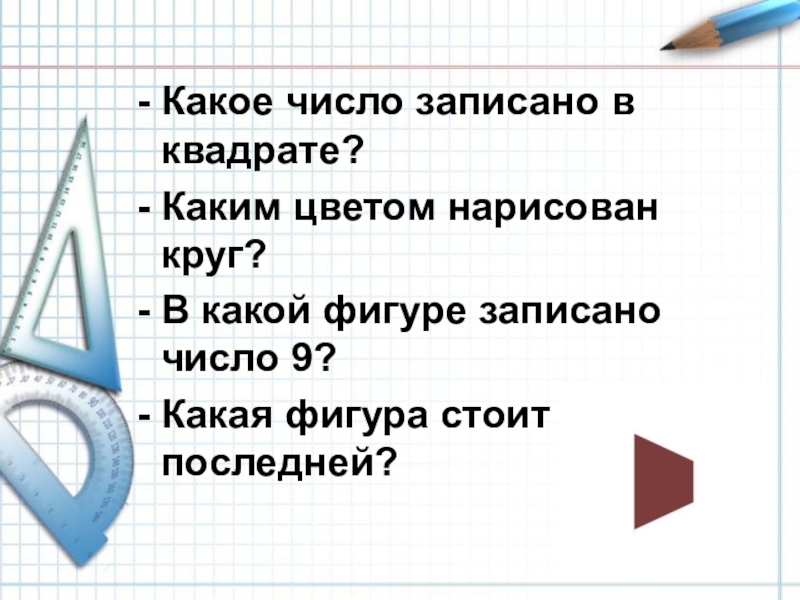 - Какое число записано в квадрате?

- Каким цветом нарисован круг?

- В какой фигуре записано число 9?

- Какая фигура стоит последней?